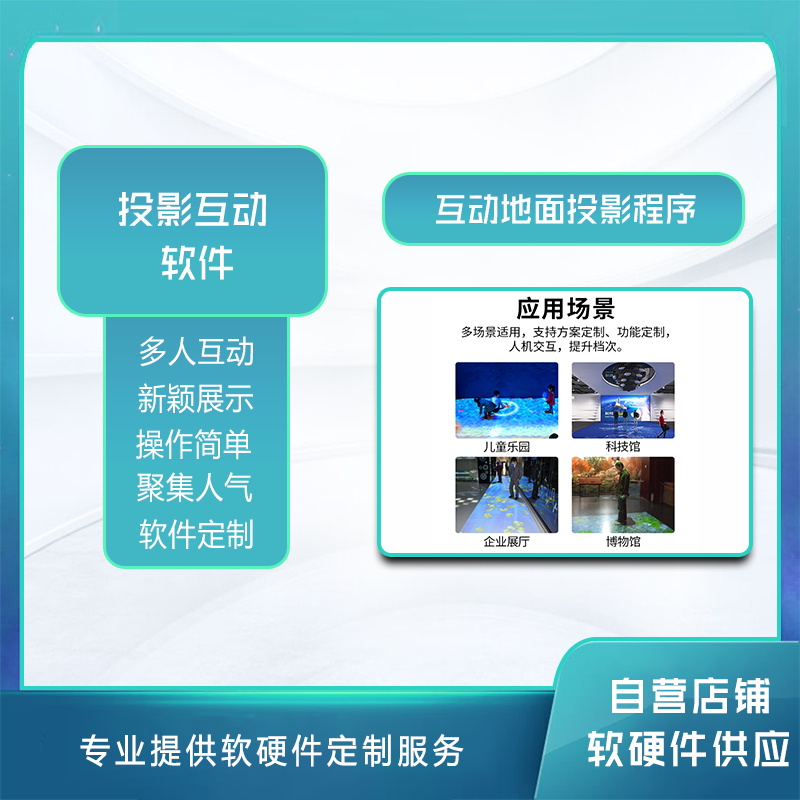 投影互动
软件

多人互动
新颖展示
操作简单
聚集人气
软件定制

互动地面投影程序

应用场景
多场景适用，支持方案定制、功能定制，人机交互，提升档次。

儿童乐园
科技馆
企业展厅
博物馆

专业提供软硬件定制服务

自营店铺
软硬件供应